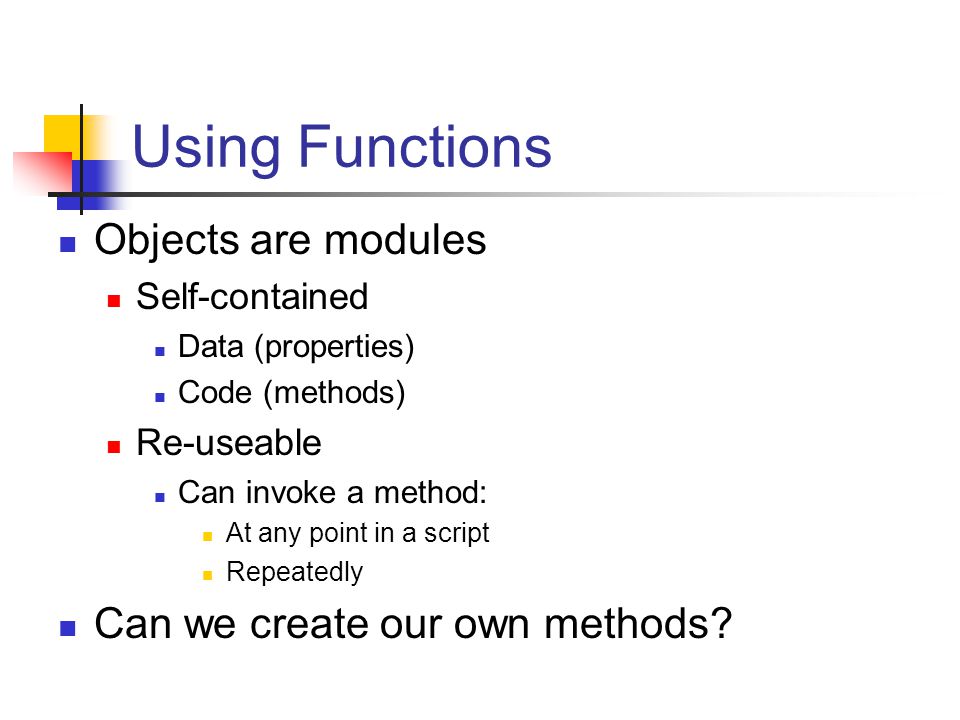 Using Functions

- Objects are modules
  - Self-contained
    - Data (properties)
    - Code (methods)
  - Re-useable
    - Can invoke a method:
      - At any point in a script
      - Repeatedly
- Can we create our own methods?